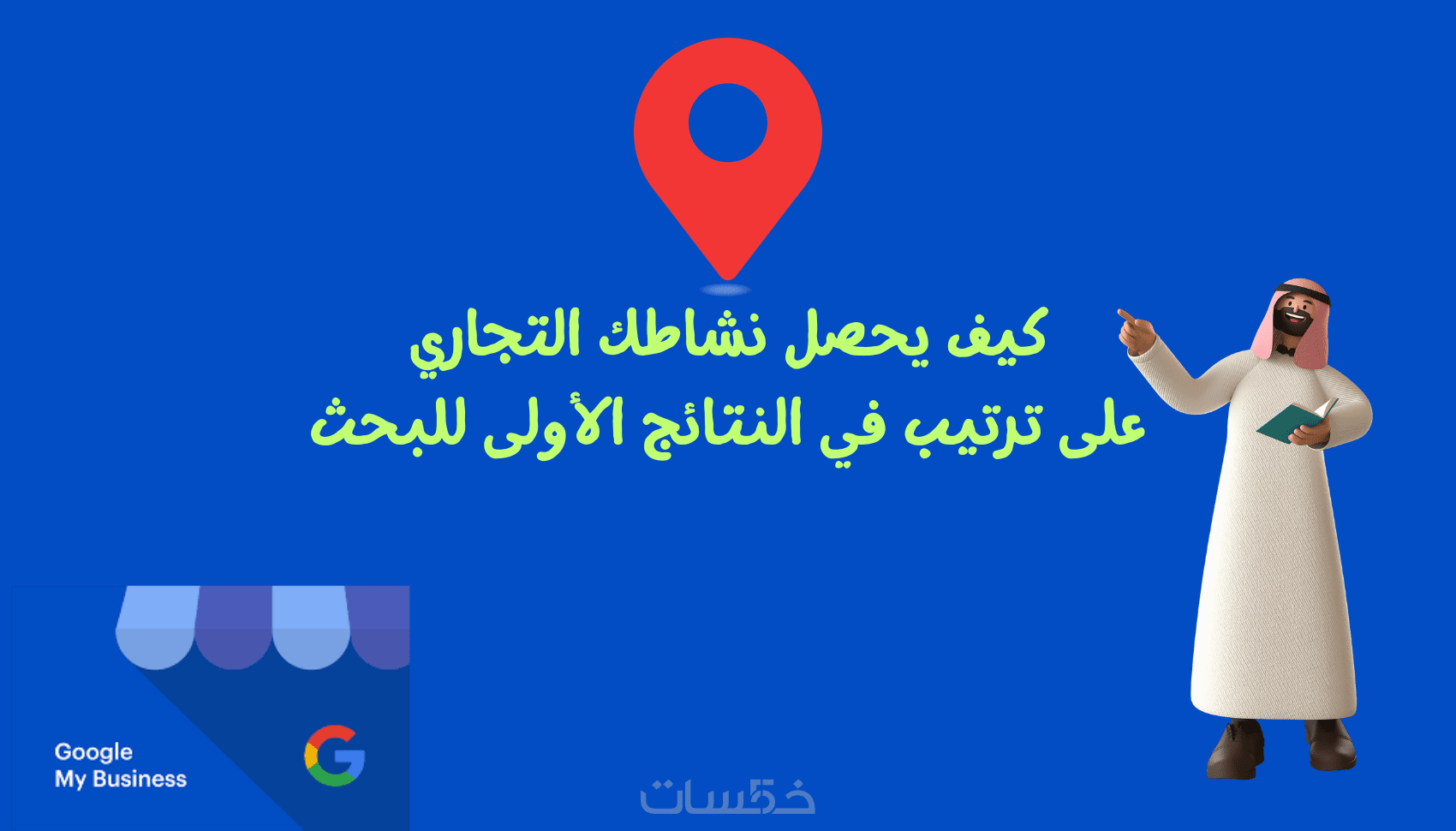 كيف يحصل نشاطك التجاري
على ترتيب في النتائج الأولى للبحث

Google
My Business

خمسات